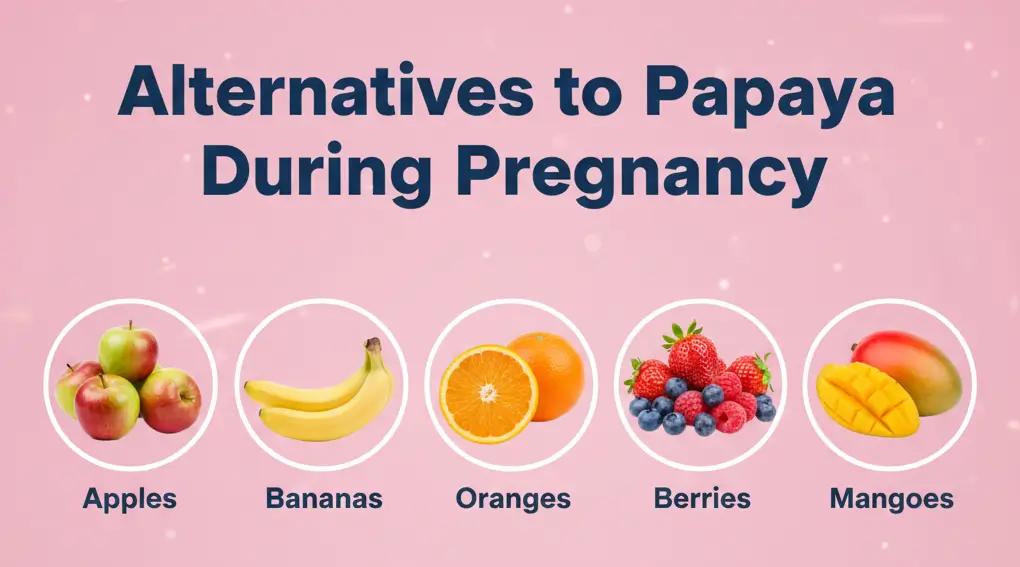 Alternatives to Papaya During Pregnancy

Apples

Bananas

Oranges

Berries

Mangoes